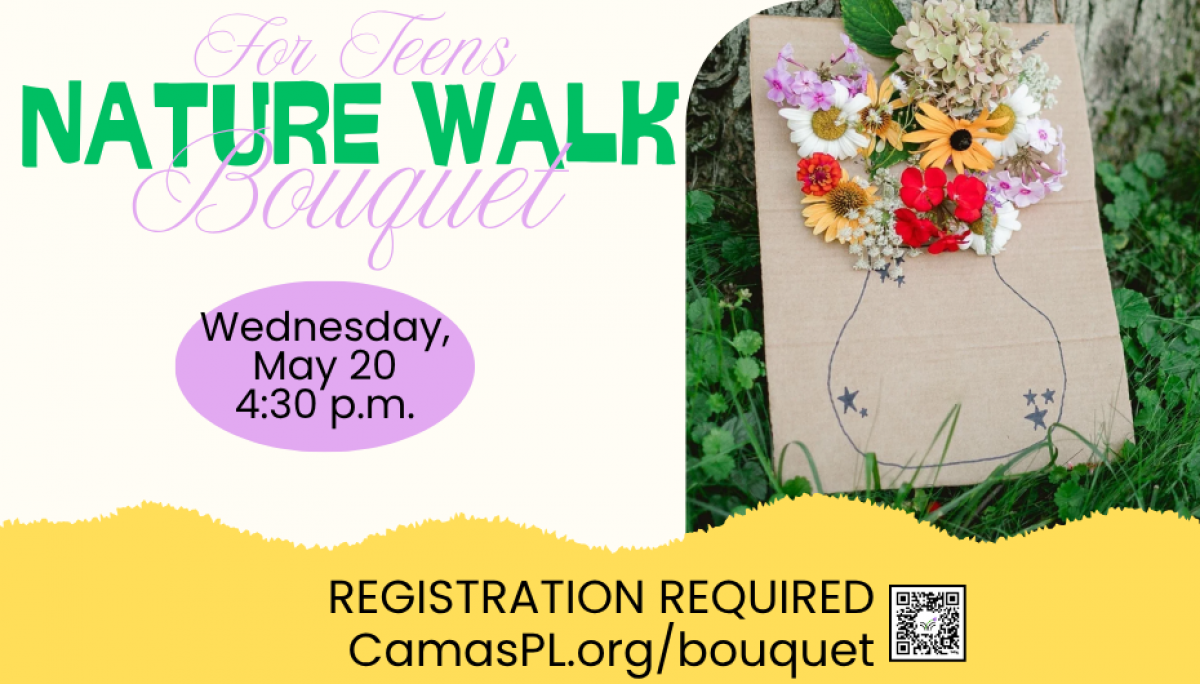 For Teens
NATURE WALK
Bouquet

Wednesday, May 20
4:30 p.m.

REGISTRATION REQUIRED
CamasPL.org/bouquet